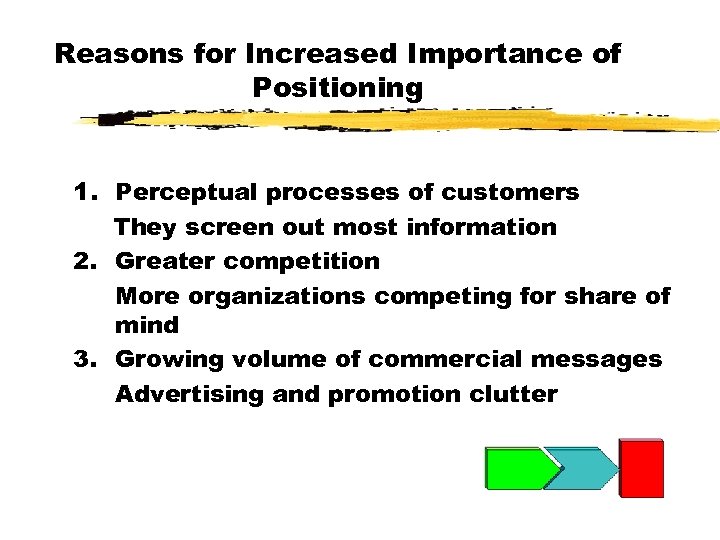 Reasons for Increased Importance of Positioning

1. Perceptual processes of customers
They screen out most information
2. Greater competition
More organizations competing for share of mind
3. Growing volume of commercial messages
Advertising and promotion clutter